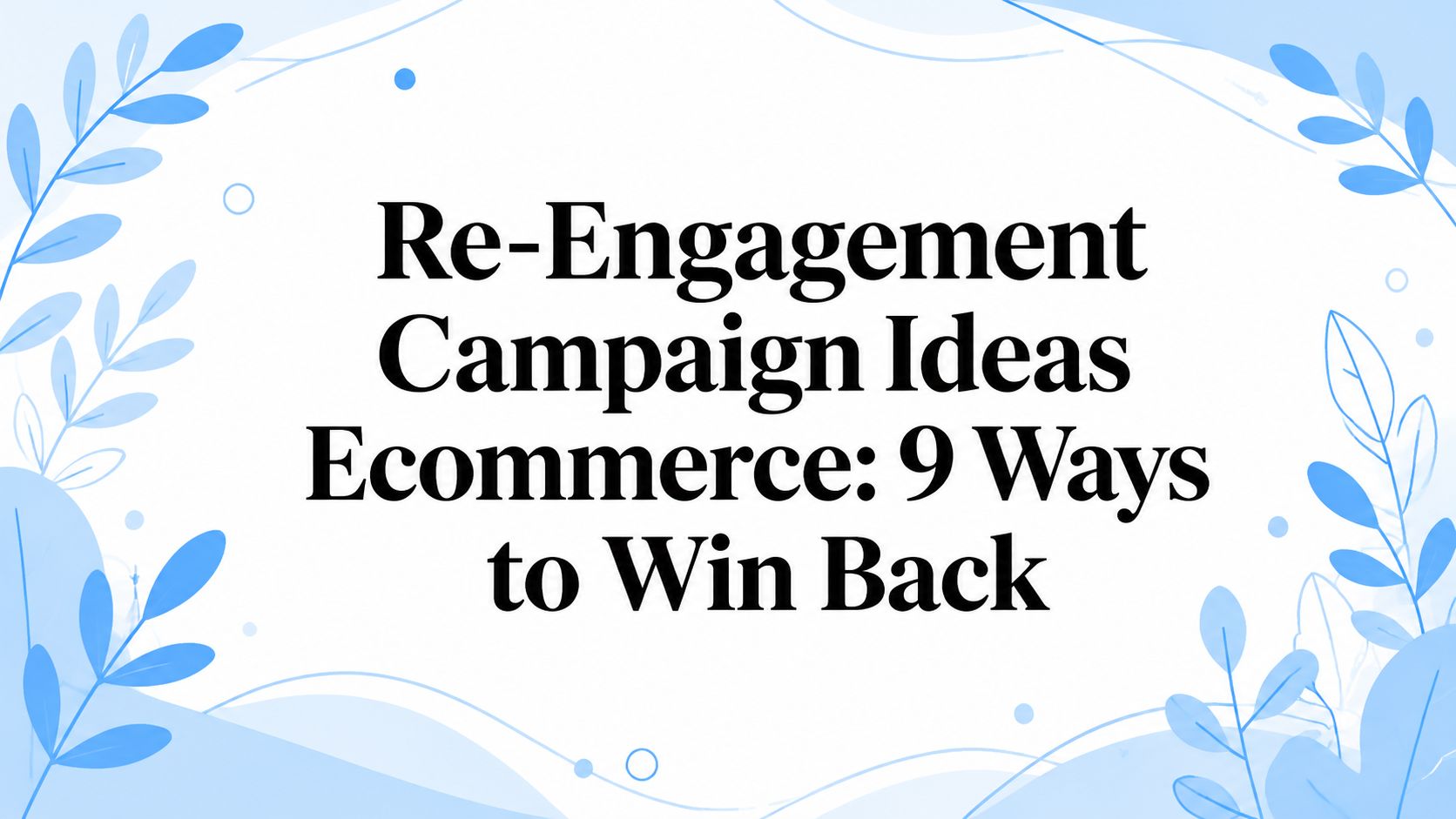 Re-Engagement Campaign Ideas Ecommerce: 9 Ways to Win Back